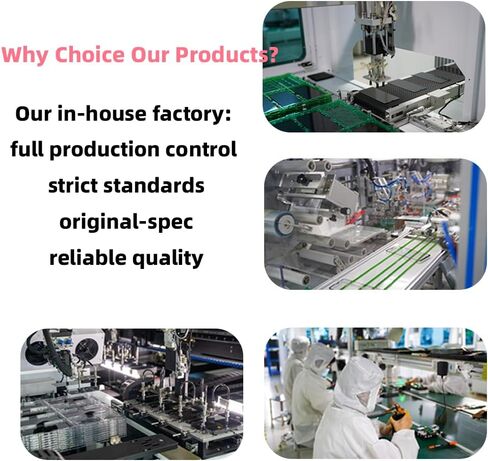 Why Choice Our Products?

Our in-house factory:
full production control
strict standards
original-spec
reliable quality